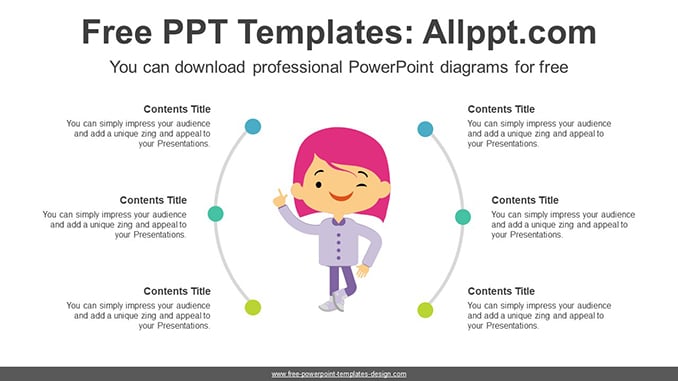 Free PPT Templates: Allppt.com

You can download professional PowerPoint diagrams for free

Contents Title
You can simply impress your audience and add a unique zing and appeal to your Presentations.

Contents Title
You can simply impress your audience and add a unique zing and appeal to your Presentations.

Contents Title
You can simply impress your audience and add a unique zing and appeal to your Presentations.

Contents Title
You can simply impress your audience and add a unique zing and appeal to your Presentations.

Contents Title
You can simply impress your audience and add a unique zing and appeal to your Presentations.

Contents Title
You can simply impress your audience and add a unique zing and appeal to your Presentations.

www.free-powerpoint-templates-design.com